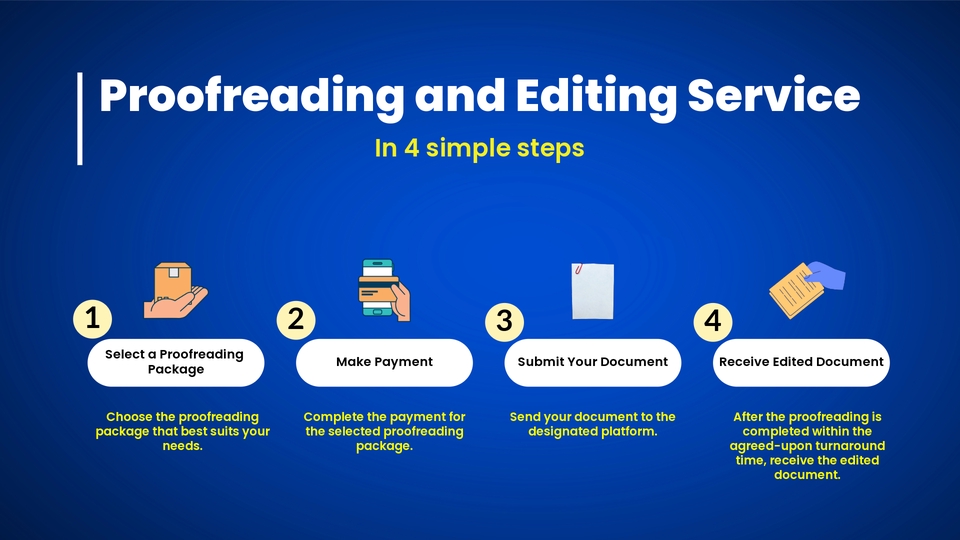 Proofreading and Editing Service

In 4 simple steps

1

Select a Proofreading Package

Choose the proofreading package that best suits your needs.

2

Make Payment

Complete the payment for the selected proofreading package.

3

Submit Your Document

Send your document to the designated platform.

4

Receive Edited Document

After the proofreading is completed within the agreed-upon turnaround time, receive the edited document.